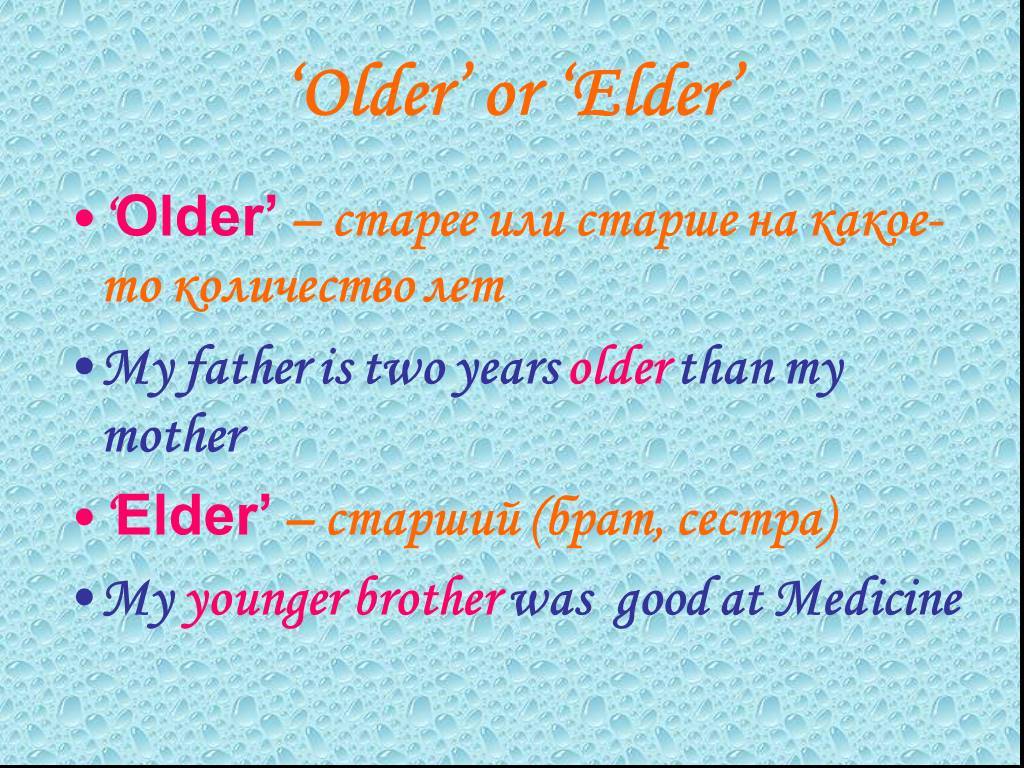 ‘Older’ or ‘Elder’

• ‘Older’ – старее или старше на какое-то количество лет

• My father is two years older than my mother

• ‘Elder’ – старший (брат, сестра)

• My younger brother was good at Medicine